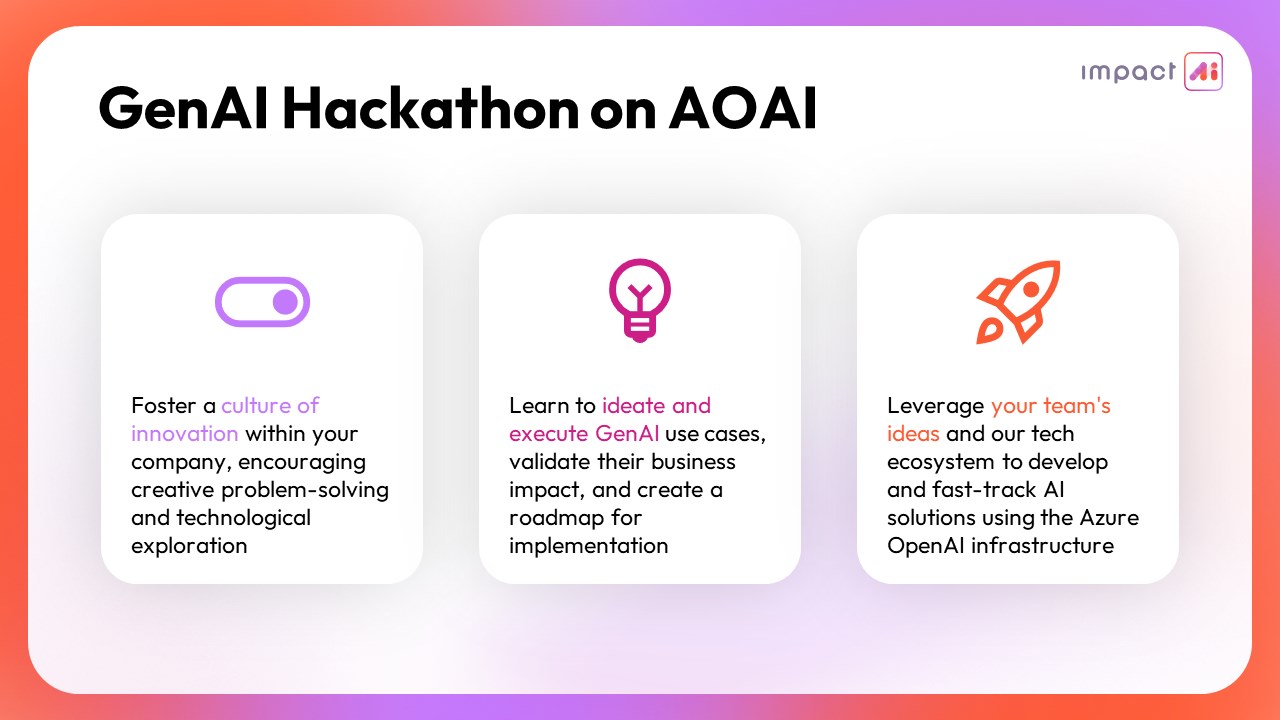 impact Ai

GenAI Hackathon on AOAI

Foster a culture of innovation within your company, encouraging creative problem-solving and technological exploration

Learn to ideate and execute GenAI use cases, validate their business impact, and create a roadmap for implementation

Leverage your team's ideas and our tech ecosystem to develop and fast-track AI solutions using the Azure OpenAI infrastructure